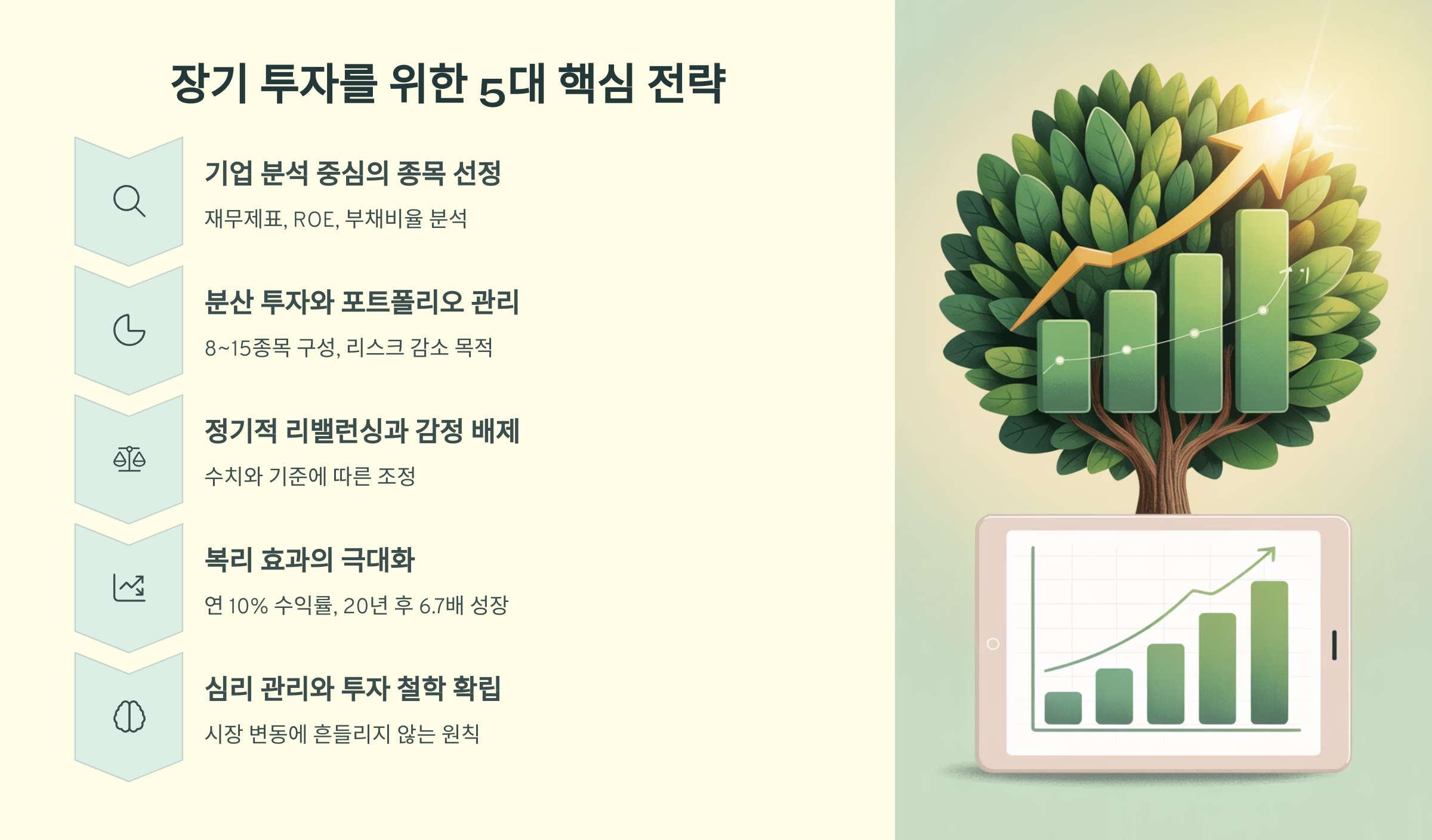 장기 투자를 위한 5대 핵심 전략

기업 분석 중심의 종목 선정

재무제표, ROE, 부채비율 분석

분산 투자와 포트폴리오 관리

8~15종목 구성, 리스크 감소 목적

정기적 리밸런싱과 감정 배제

수치와 기준에 따른 조정

복리 효과의 극대화

연 10% 수익률, 20년 후 6.7배 성장

심리 관리와 투자 철학 확립

시장 변동에 흔들리지 않는 원칙